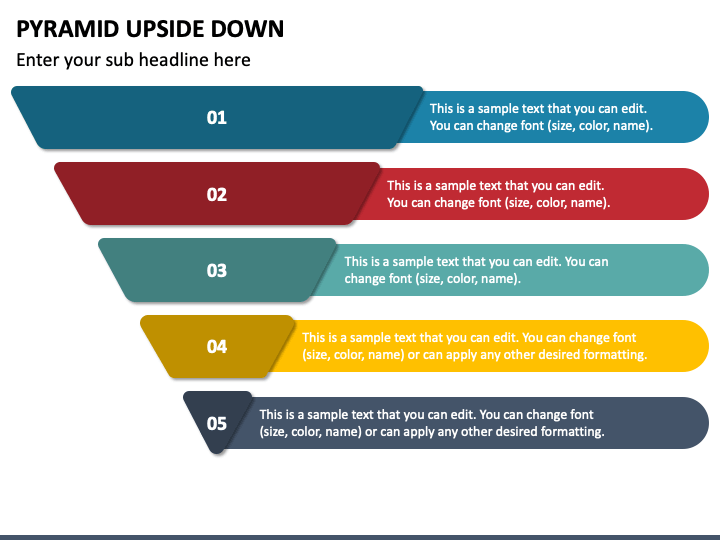 PYRAMID UPSIDE DOWN

Enter your sub headline here

01

This is a sample text that you can edit. You can change font (size, color, name).

02

This is a sample text that you can edit. You can change font (size, color, name).

03

This is a sample text that you can edit. You can change font (size, color, name).

04

This is a sample text that you can edit. You can change font (size, color, name) or can apply any other desired formatting.

05

This is a sample text that you can edit. You can change font (size, color, name) or can apply any other desired formatting.